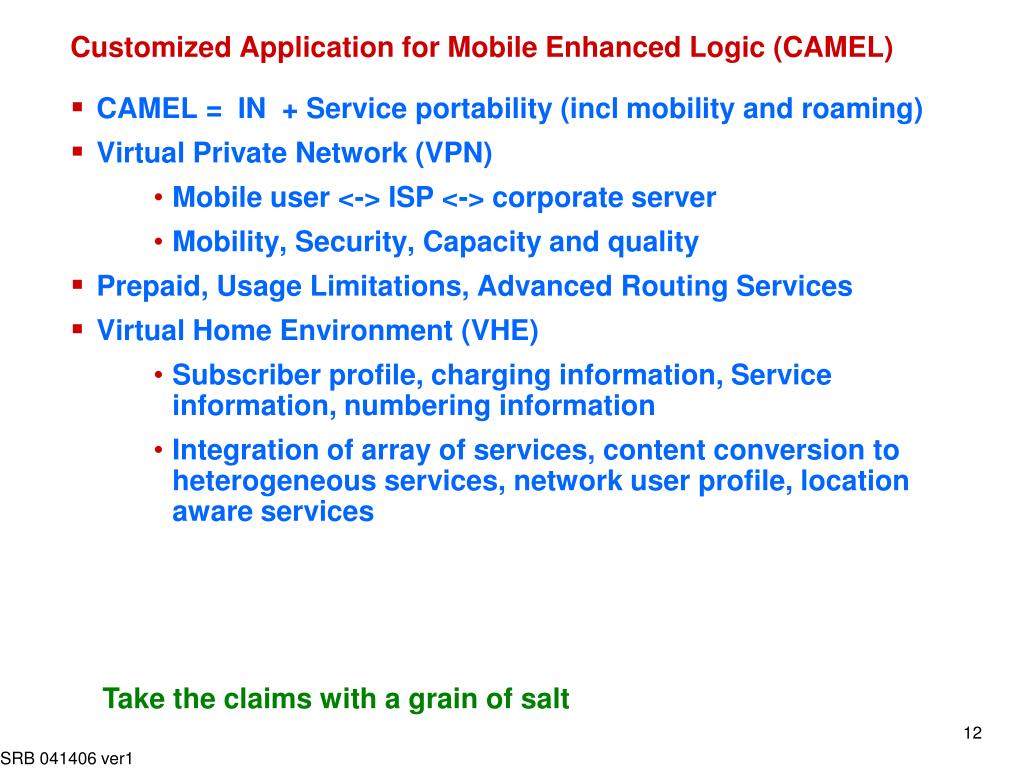 Customized Application for Mobile Enhanced Logic (CAMEL)

▪ CAMEL = IN + Service portability (incl mobility and roaming)
▪ Virtual Private Network (VPN)
• Mobile user <-> ISP <-> corporate server
• Mobility, Security, Capacity and quality
▪ Prepaid, Usage Limitations, Advanced Routing Services
▪ Virtual Home Environment (VHE)
• Subscriber profile, charging information, Service information, numbering information
• Integration of array of services, content conversion to heterogeneous services, network user profile, location aware services

Take the claims with a grain of salt

12

SRB 041406 ver1